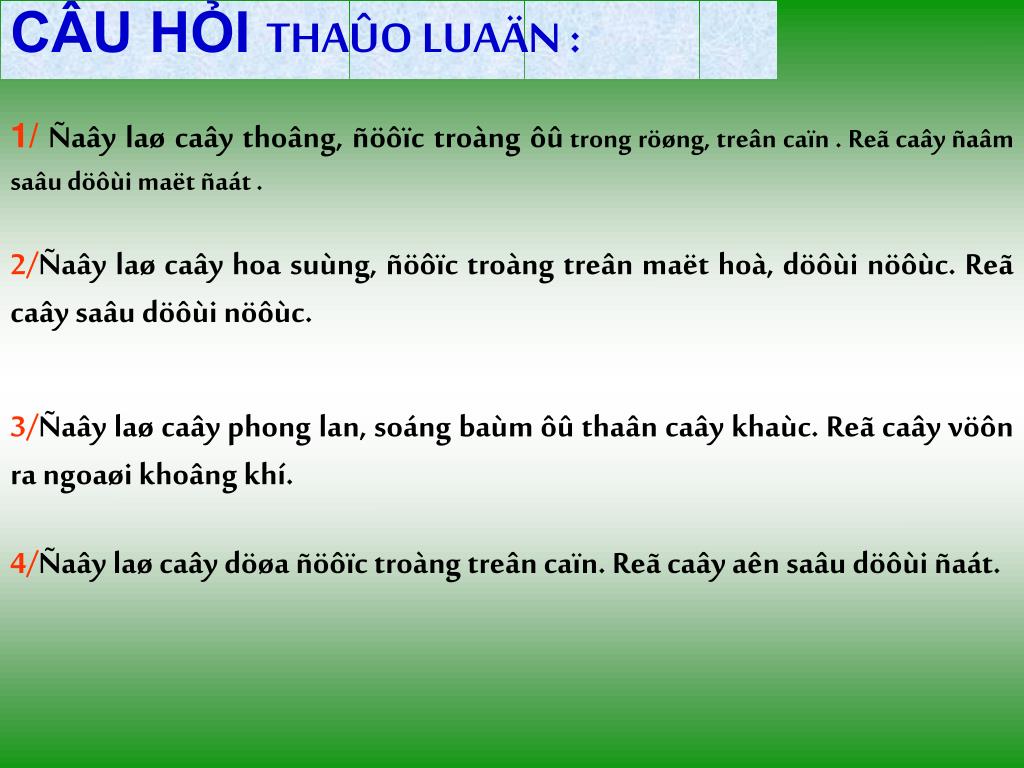 CÂU HỎI THAÛO LUAÄN :

1/ Ñaây laø caây thoâng, ñöôïc troàng ôû trong röøng, treân caïn . Reã caây ñaâm saâu döôùi maët ñaát .

2/Ñaây laø caây hoa suùng, ñöôïc troàng treân maët hoà, döôùi nöôùc. Reã caây saâu döôùi nöôùc.

3/Ñaây laø caây phong lan, soáng baùm ôû thaân caây khaùc. Reã caây vöôn ra ngoaøi khoâng khí.

4/Ñaây laø caây döøa ñöôïc troàng treân caïn. Reã caây aên saâu döôùi ñaát.